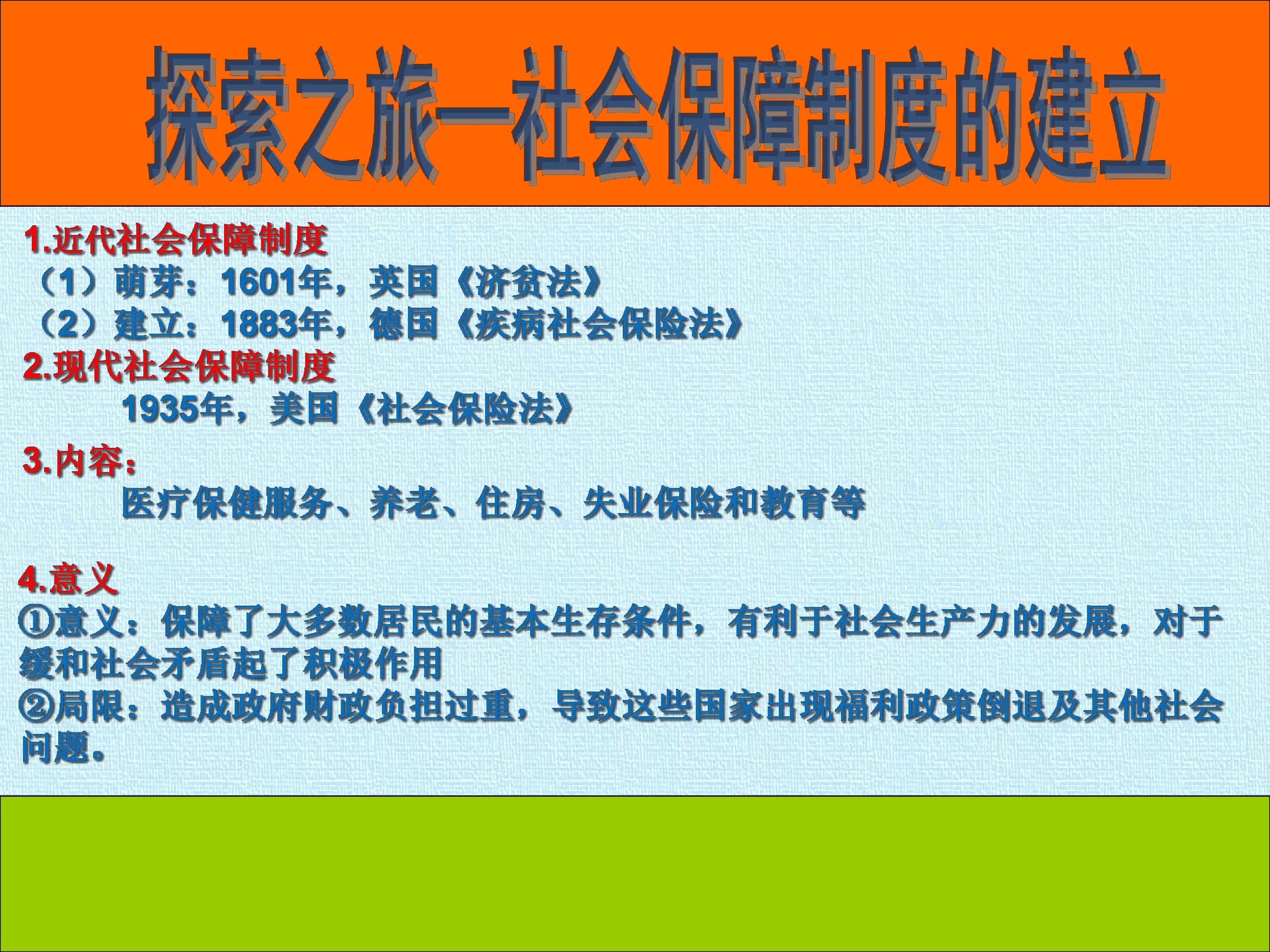 探索之旅—社会保障制度的建立

1.近代社会保障制度
（1）萌芽：1601年，英国《济贫法》
（2）建立：1883年，德国《疾病社会保险法》

2.现代社会保障制度
1935年，美国《社会保险法》

3.内容：
医疗保健服务、养老、住房、失业保险和教育等

4.意义
①意义：保障了大多数居民的基本生存条件，有利于社会生产力的发展，对于缓和社会矛盾起了积极作用
②局限：造成政府财政负担过重，导致这些国家出现福利政策倒退及其他社会问题。